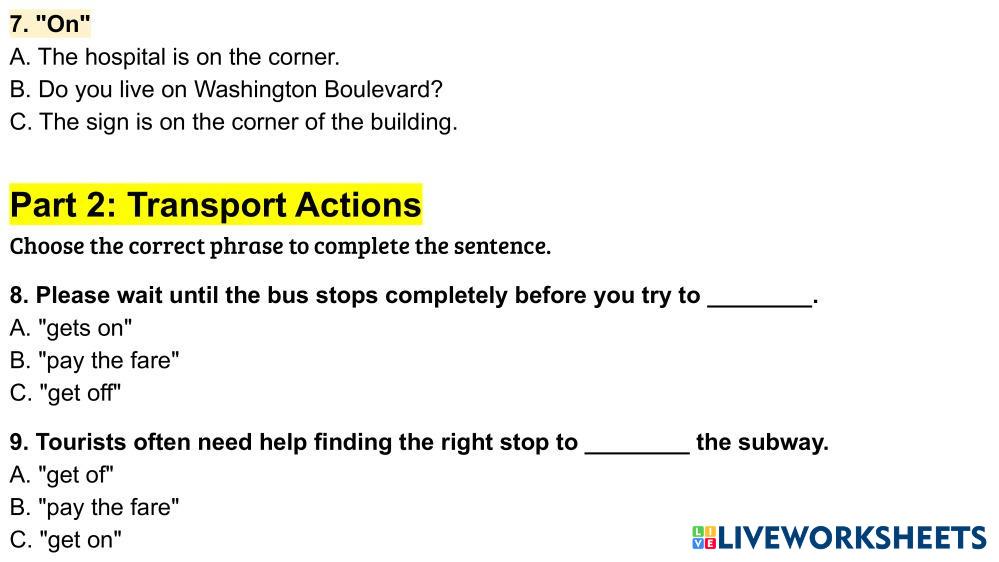 7. "On"
A. The hospital is on the corner.
B. Do you live on Washington Boulevard?
C. The sign is on the corner of the building.

Part 2: Transport Actions

Choose the correct phrase to complete the sentence.

8. Please wait until the bus stops completely before you try to ________.
A. "gets on"
B. "pay the fare"
C. "get off"

9. Tourists often need help finding the right stop to ________ the subway.
A. "get of"
B. "pay the fare"
C. "get on"

LIVEWORKSHEETS